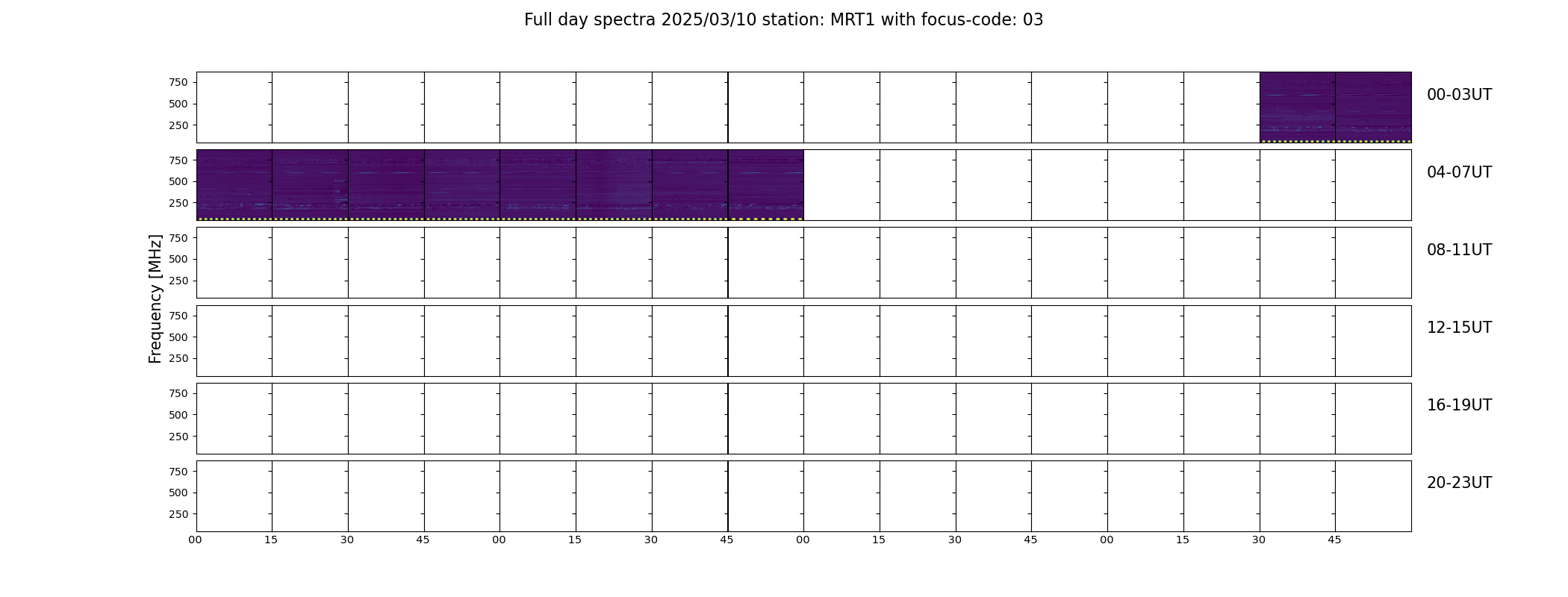 Full day spectra 2025/03/10 station: MRT1 with focus-code: 03

Frequency [MHz]

750
500
250

00-03UT

750
500
250

04-07UT

750
500
250

08-11UT

750
500
250

12-15UT

750
500
250

16-19UT

750
500
250

20-23UT

00 15 30 45 00 15 30 45 00 15 30 45 00 15 30 45